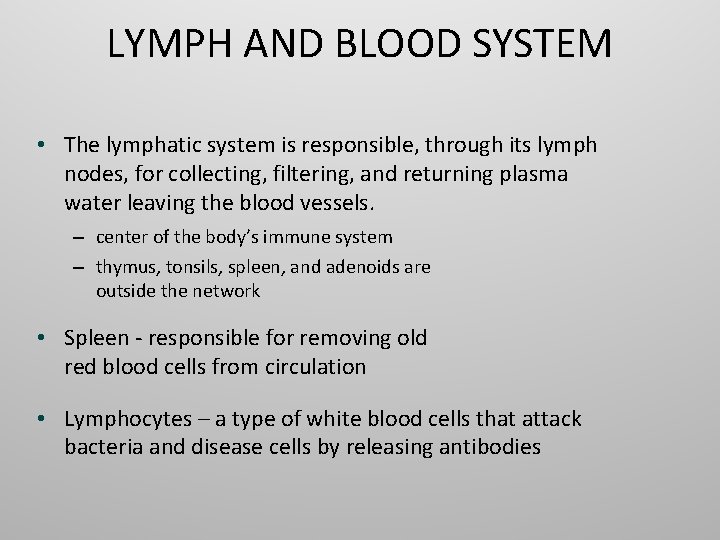 LYMPH AND BLOOD SYSTEM

• The lymphatic system is responsible, through its lymph nodes, for collecting, filtering, and returning plasma water leaving the blood vessels.

– center of the body's immune system

– thymus, tonsils, spleen, and adenoids are outside the network

• Spleen - responsible for removing old red blood cells from circulation

• Lymphocytes – a type of white blood cells that attack bacteria and disease cells by releasing antibodies